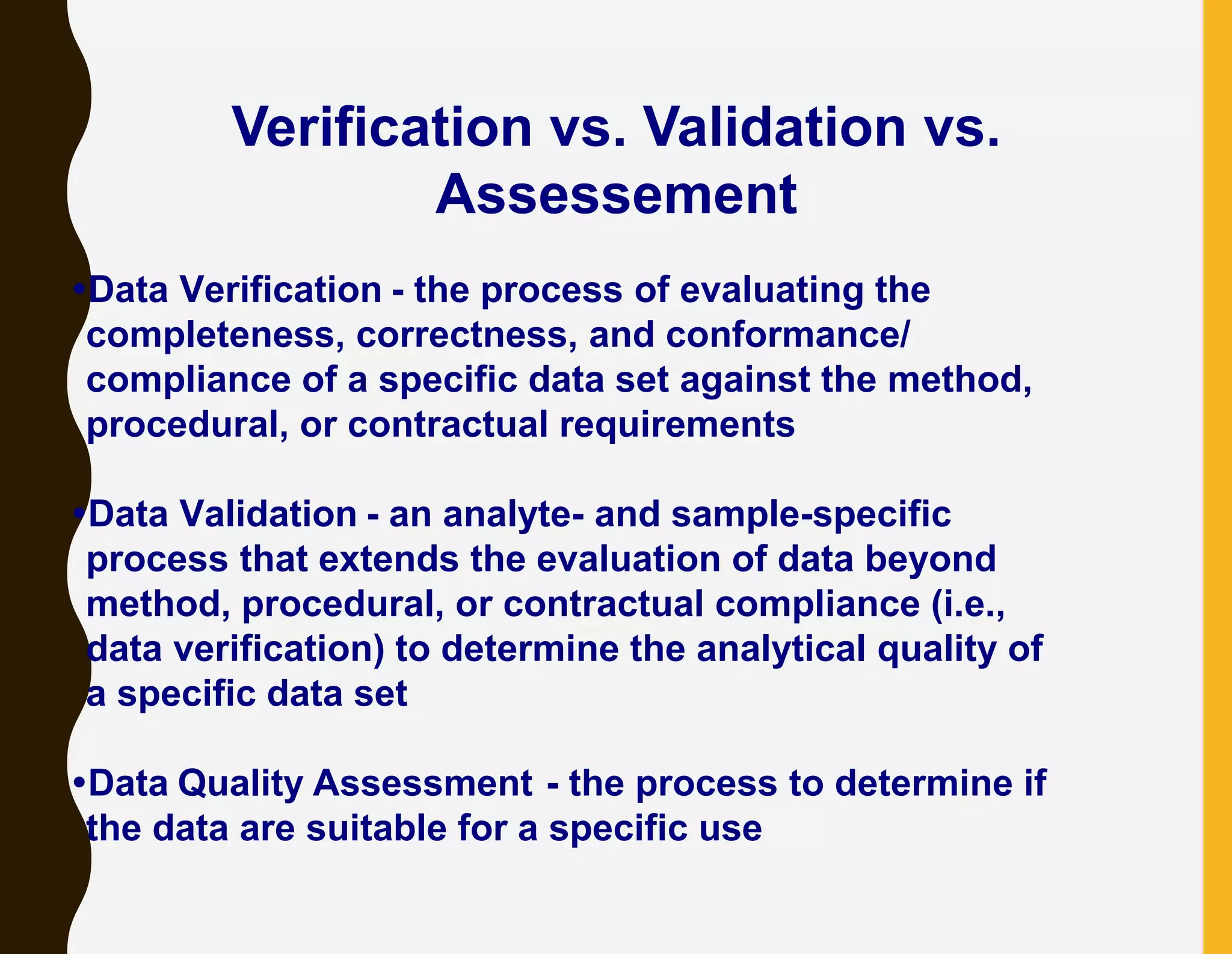 Verification vs. Validation vs. Assessement

•Data Verification - the process of evaluating the completeness, correctness, and conformance/ compliance of a specific data set against the method, procedural, or contractual requirements

•Data Validation - an analyte- and sample-specific process that extends the evaluation of data beyond method, procedural, or contractual compliance (i.e., data verification) to determine the analytical quality of a specific data set

•Data Quality Assessment - the process to determine if the data are suitable for a specific use